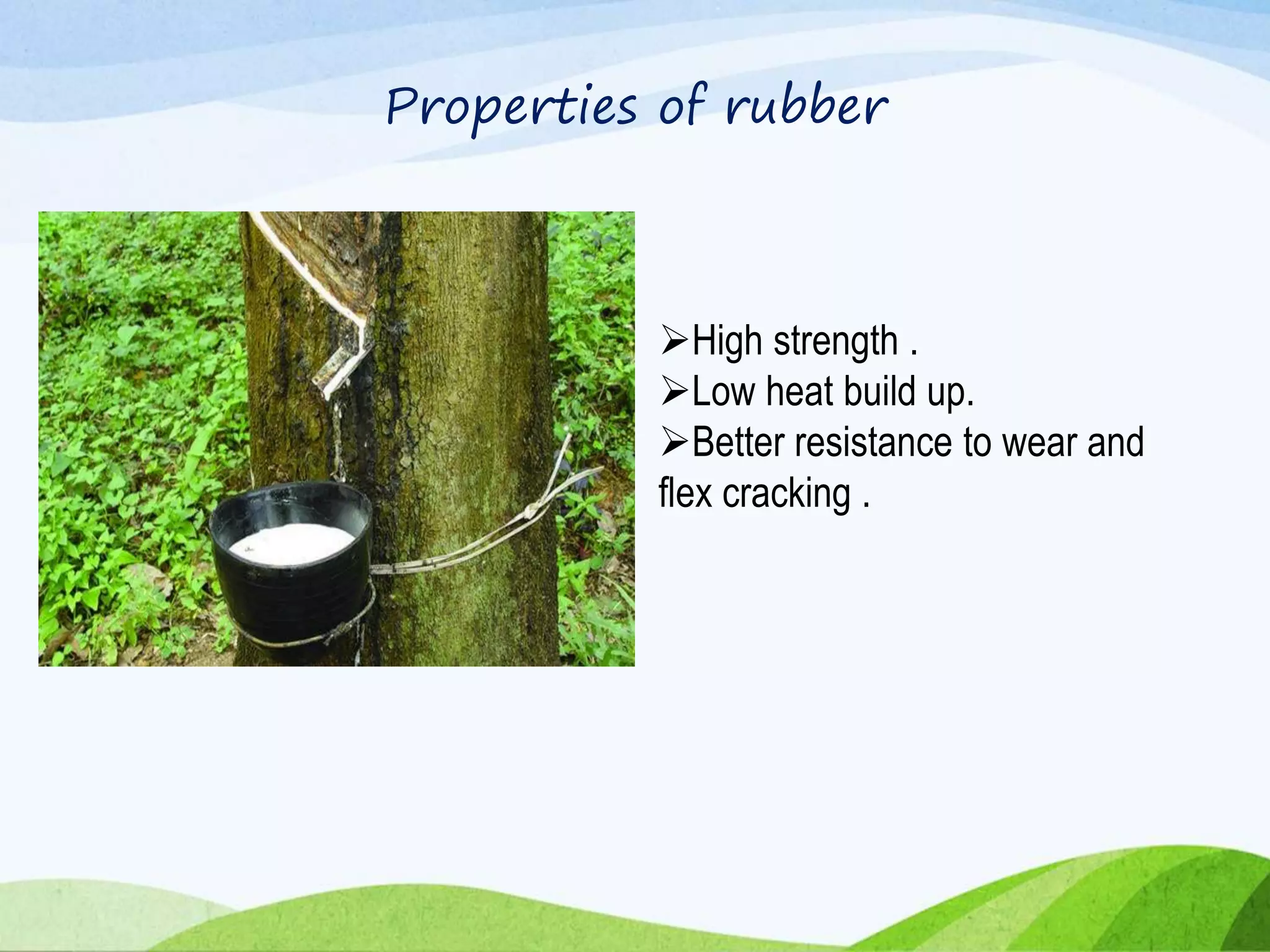 Properties of rubber

➢High strength .
➢Low heat build up.
➢Better resistance to wear and flex cracking .